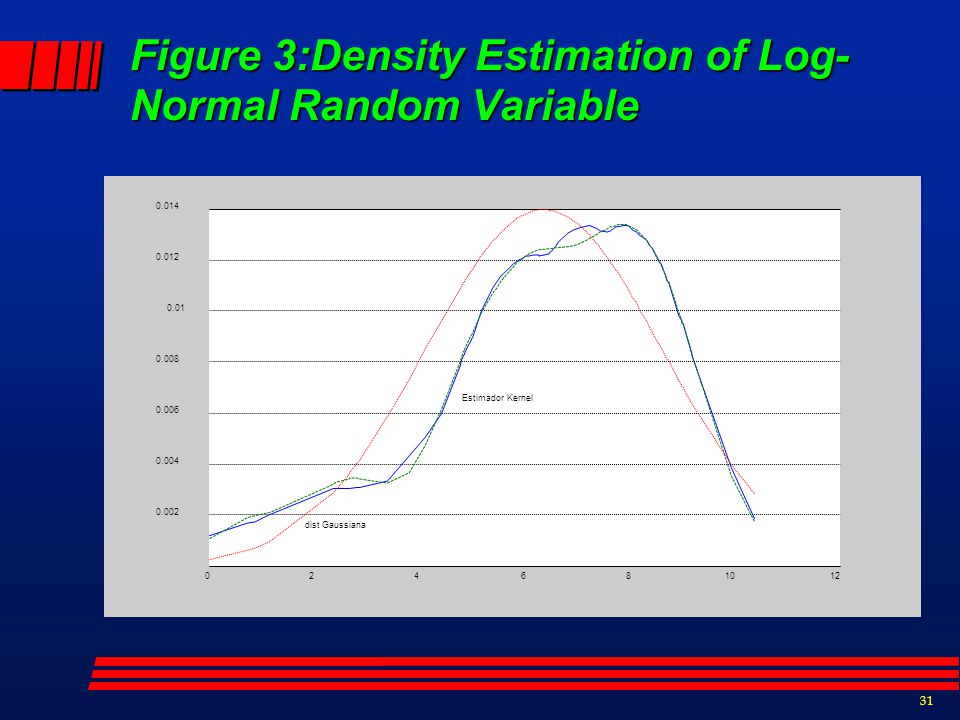 Figure 3:Density Estimation of Log-Normal Random Variable

0.014
0.012
0.01
0.008
0.006
0.004
0.002

Estimador Kernel

dist Gaussiana

0
2
4
6
8
10
12

31